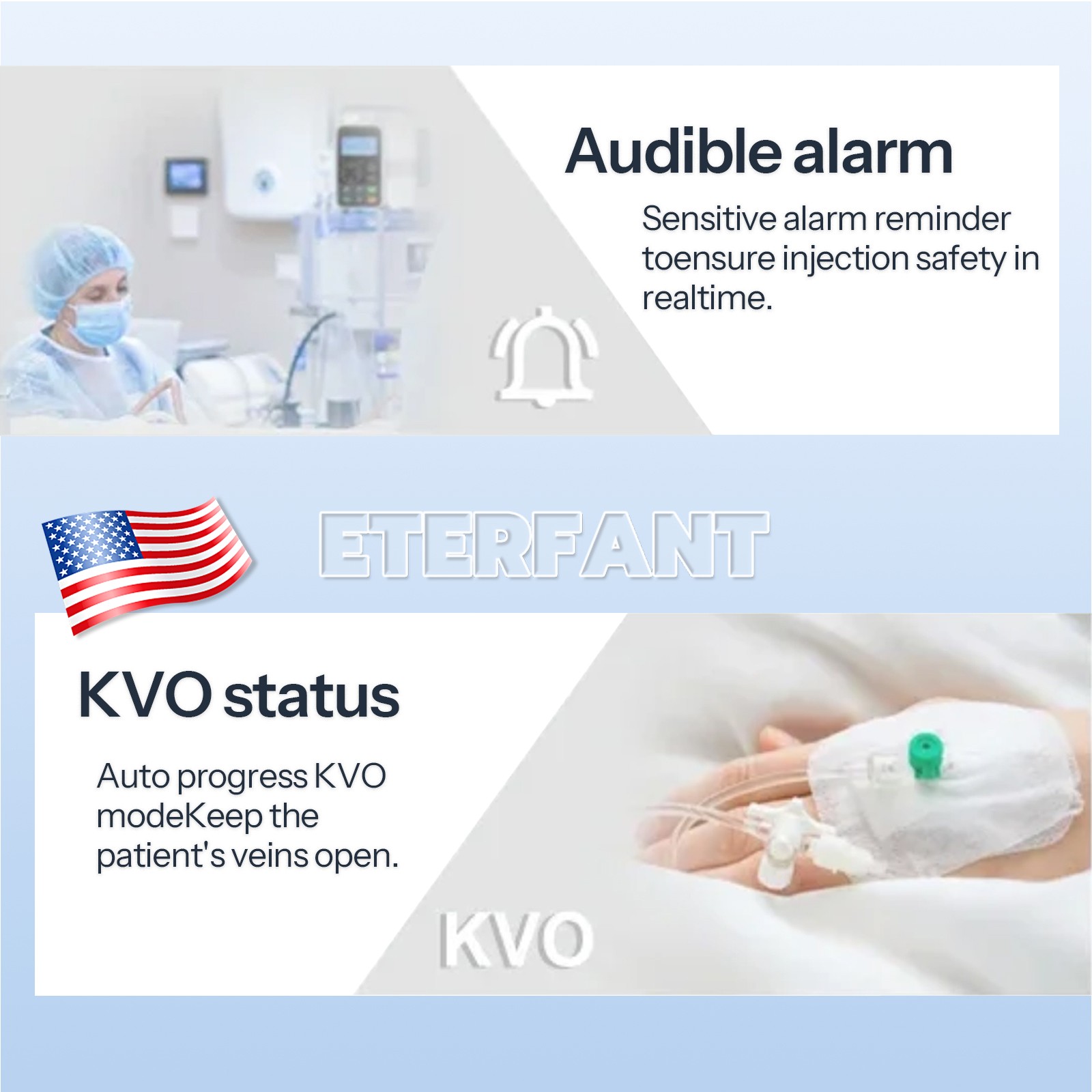 Audible alarm

Sensitive alarm reminder toensure injection safety in realtime.

ETERFANT

KVO status

Auto progress KVO modeKeep the patient's veins open.

KVO